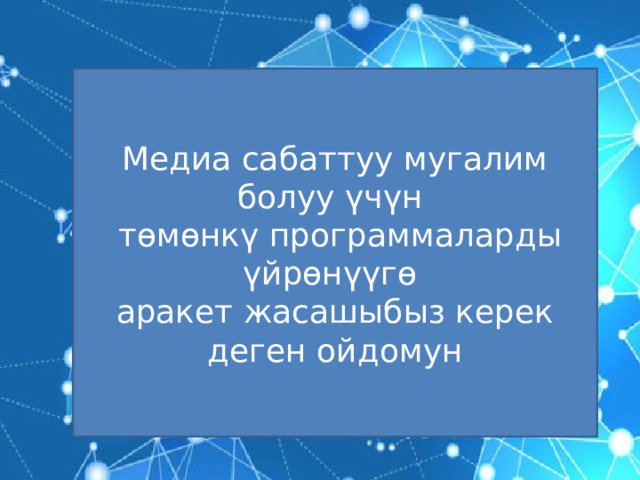 Медиа сабаттуу мугалим болуу үчүн
төмөнкү программаларды үйрөнүүгө
аракет жасашыбыз керек деген ойдомун